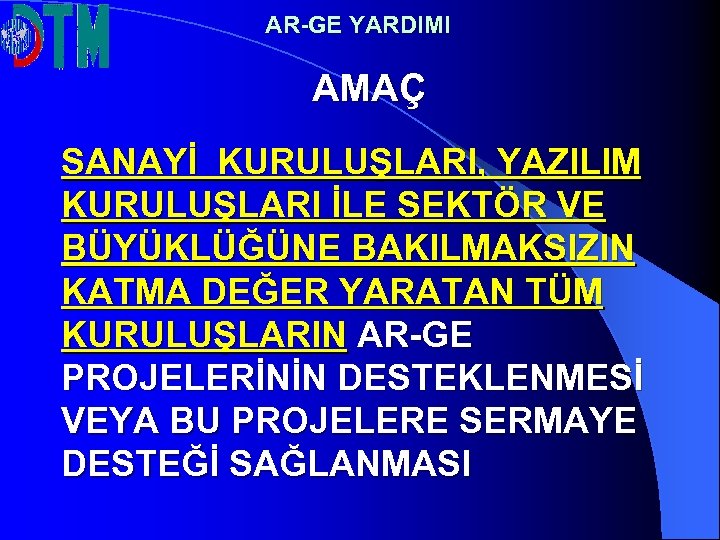 DTM

AR-GE YARDIMI

AMAÇ

SANAYİ KURULUŞLARI, YAZILIM KURULUŞLARI İLE SEKTÖR VE BÜYÜKLÜĞÜNE BAKILMAKSIZIN KATMA DEĞER YARATAN TÜM KURULUŞLARIN AR-GE PROJELERİNİN DESTEKLENMESİ VEYA BU PROJELERE SERMAYE DESTEĞİ SAĞLANMASI